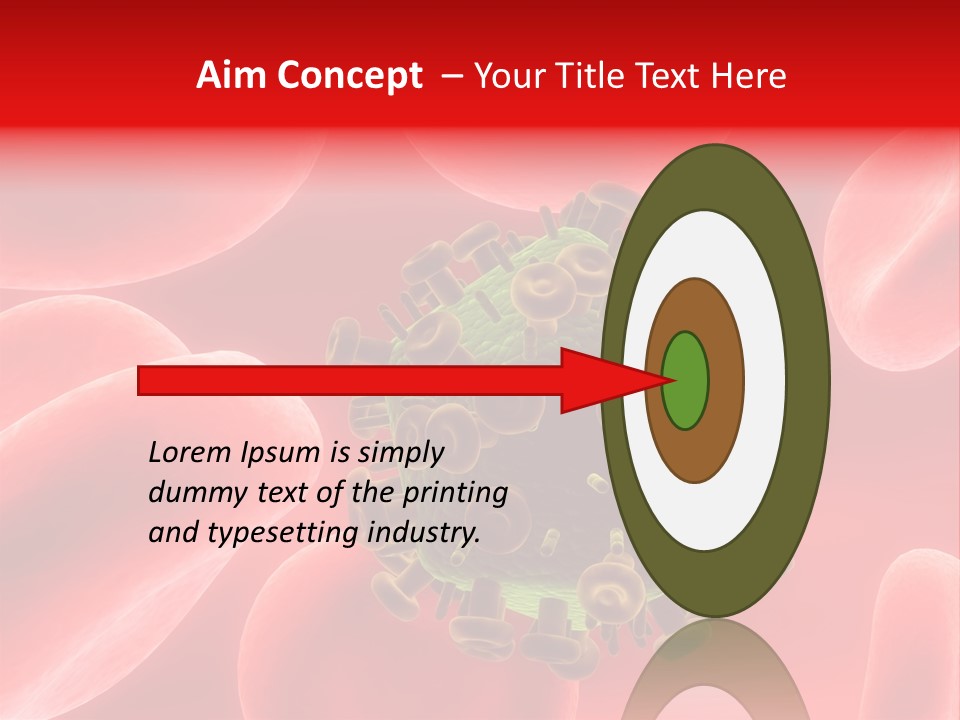 Aim Concept – Your Title Text Here

Lorem Ipsum is simply dummy text of the printing and typesetting industry.